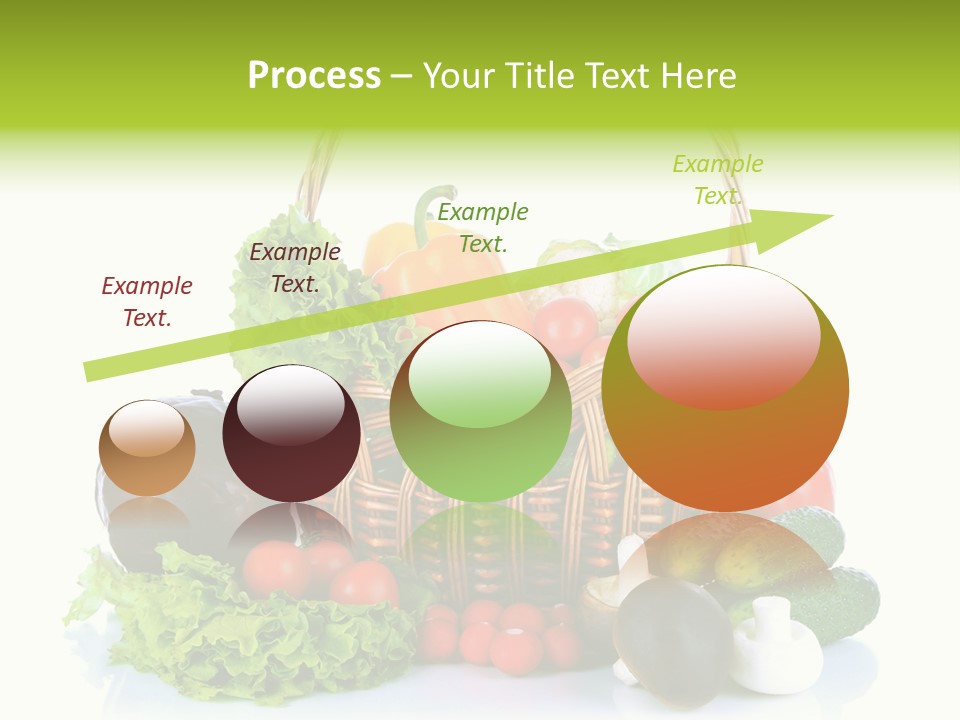 Process – Your Title Text Here

Example Text.

Example Text.

Example Text.

Example Text.